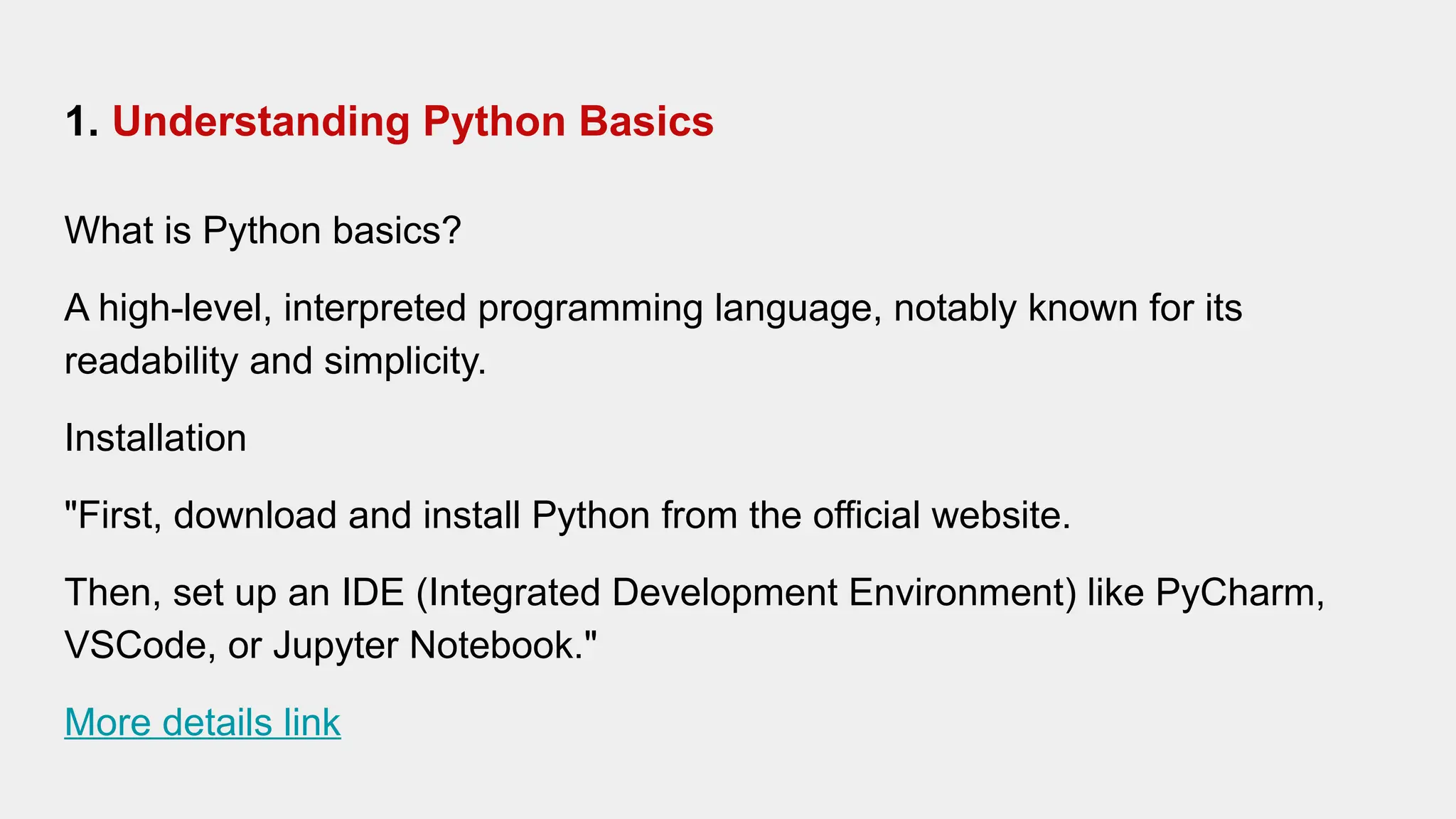 1. Understanding Python Basics

What is Python basics?

A high-level, interpreted programming language, notably known for its readability and simplicity.

Installation

"First, download and install Python from the official website.

Then, set up an IDE (Integrated Development Environment) like PyCharm, VSCode, or Jupyter Notebook."

More details link